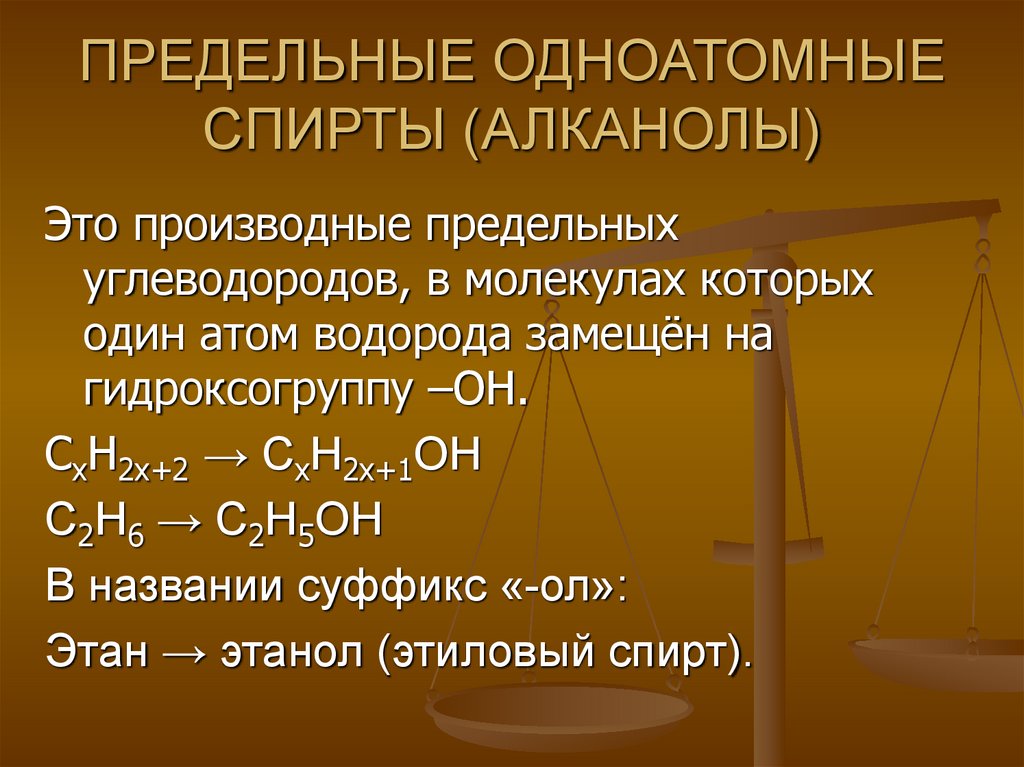 ПРЕДЕЛЬНЫЕ ОДНОАТОМНЫЕ СПИРТЫ (АЛКАНОЛЫ)

Это производные предельных углеводородов, в молекулах которых один атом водорода замещён на гидроксогруппу –OH.

$C_xH_{2x+2} \rightarrow C_xH_{2x+1}OH$

$C_2H_6 \rightarrow C_2H_5OH$

В названии суффикс «-ол»:

Этан → этанол (этиловый спирт).